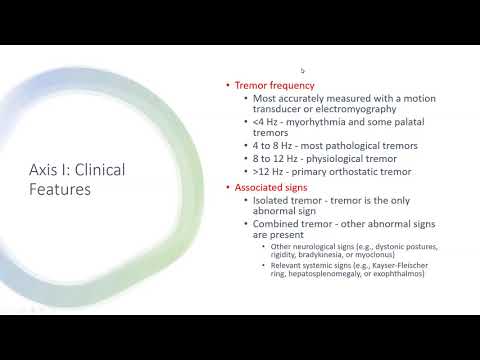 Axis I: Clinical Features

• Tremor frequency
  • Most accurately measured with a motion transducer or electromyography
  • <4 Hz - myorhythmia and some palatal tremors
  • 4 to 8 Hz - most pathological tremors
  • 8 to 12 Hz - physiological tremor
  • >12 Hz - primary orthostatic tremor
• Associated signs
  • Isolated tremor - tremor is the only abnormal sign
  • Combined tremor - other abnormal signs are present
    • Other neurological signs (e.g., dystonic postures, rigidity, bradykinesia, or myoclonus)
    • Relevant systemic signs (e.g., Kayser-Fleischer ring, hepatosplenomegaly, or exophthalmos)